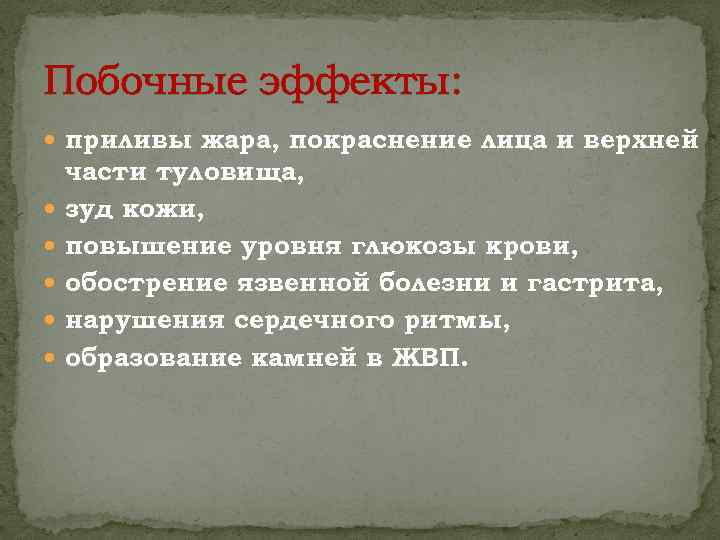 Побочные эффекты:

- приливы жара, покраснение лица и верхней части туловища,
- зуд кожи,
- повышение уровня глюкозы крови,
- обострение язвенной болезни и гастрита,
- нарушения сердечного ритмы,
- образование камней в ЖВП.